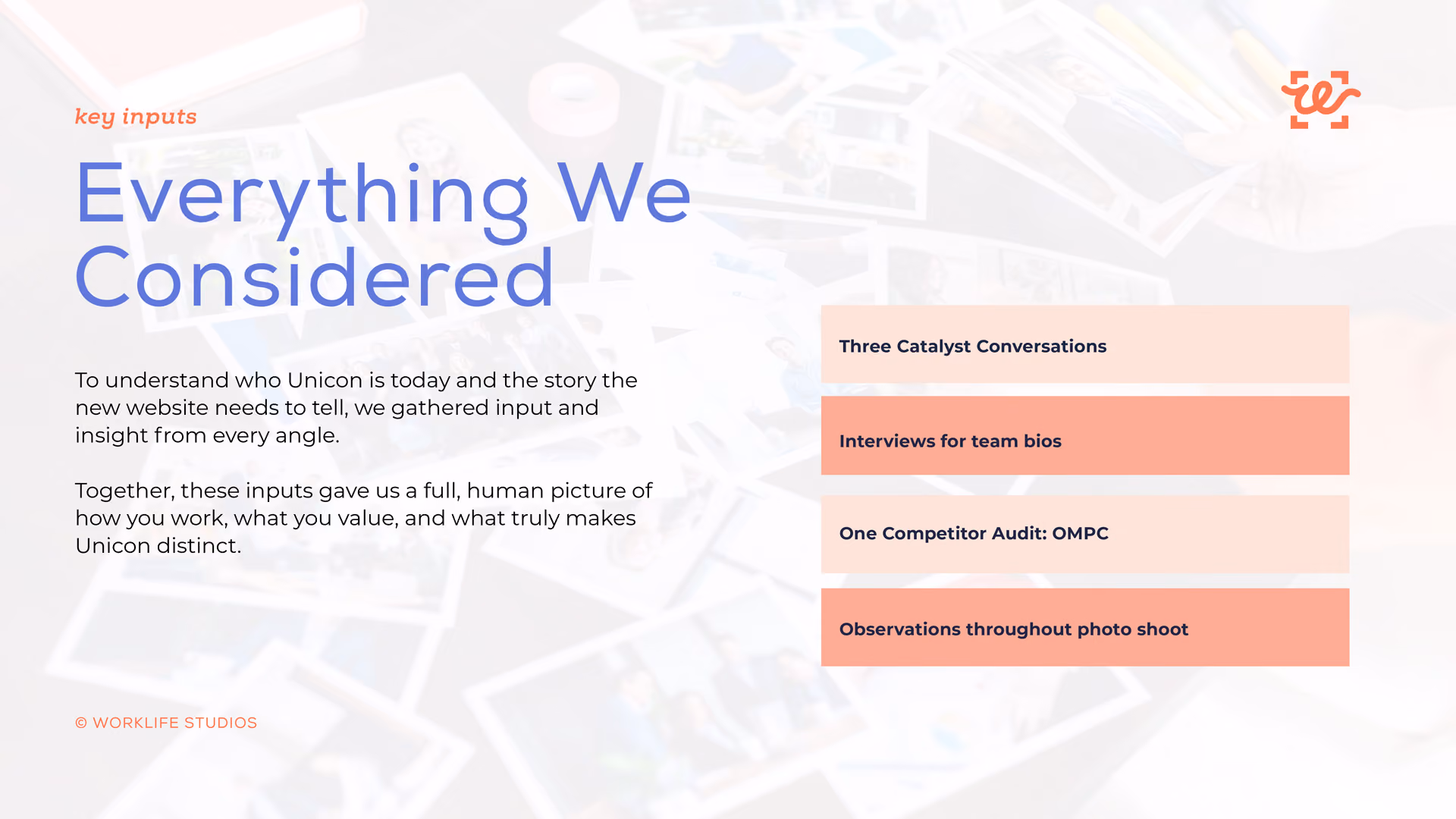 key inputs

Everything We Considered

To understand who Unicon is today and the story the new website needs to tell, we gathered input and insight from every angle.

Together, these inputs gave us a full, human picture of how you work, what you value, and what truly makes Unicon distinct.

Three Catalyst Conversations

Interviews for team bios

One Competitor Audit: OMPC

Observations throughout photo shoot

© WORKLIFE STUDIOS